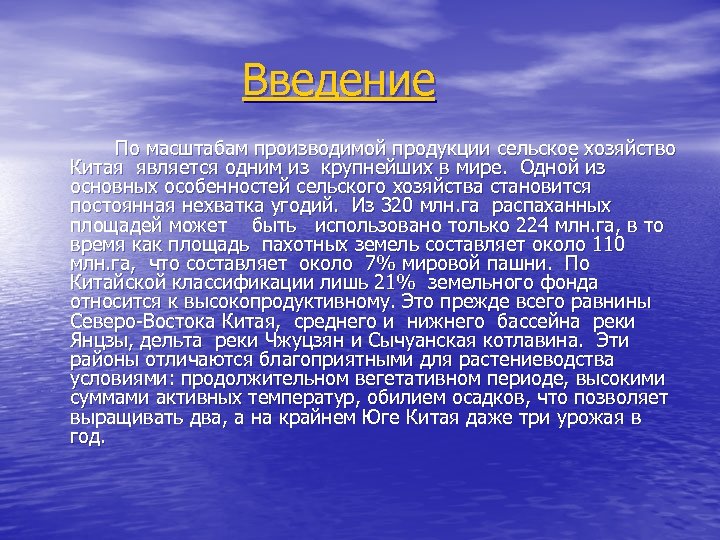 Введение

По масштабам производимой продукции сельское хозяйство Китая является одним из крупнейших в мире. Одной из основных особенностей сельского хозяйства становится постоянная нехватка угодий. Из 320 млн.га распаханных площадей может быть использовано только 224 млн.га, в то время как площадь пахотных земель составляет около 110 млн.га, что составляет около 7% мировой пашни. По Китайской классификации лишь 21% земельного фонда относится к высокопродуктивному. Это прежде всего равнины Северо-Востока Китая, среднего и нижнего бассейна реки Янцзы, дельта реки Чжуцзян и Сычуанская котлавина. Эти районы отличаются благоприятными для растениеводства условиями: продолжительном вегетативном периоде, высокими суммами активных температур, обилием осадков, что позволяет выращивать два, а на крайнем Юге Китая даже три урожая в год.